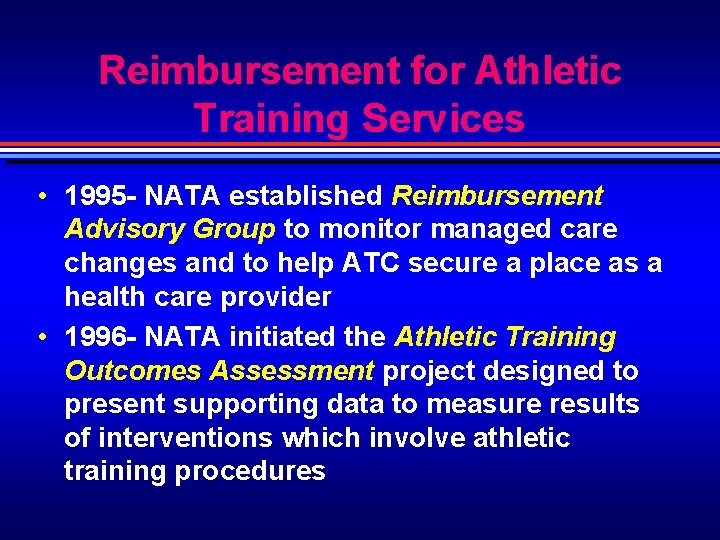 Reimbursement for Athletic Training Services

• 1995- NATA established Reimbursement Advisory Group to monitor managed care changes and to help ATC secure a place as a health care provider

• 1996- NATA initiated the Athletic Training Outcomes Assessment project designed to present supporting data to measure results of interventions which involve athletic training procedures